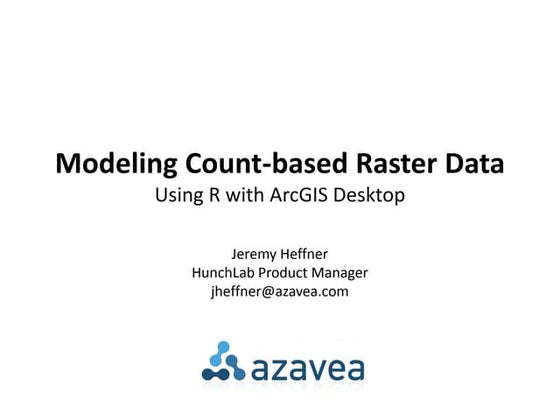 Modeling Count-based Raster Data
Using R with ArcGIS Desktop

Jeremy Heffner
HunchLab Product Manager
jheffner@azavea.com

azavea